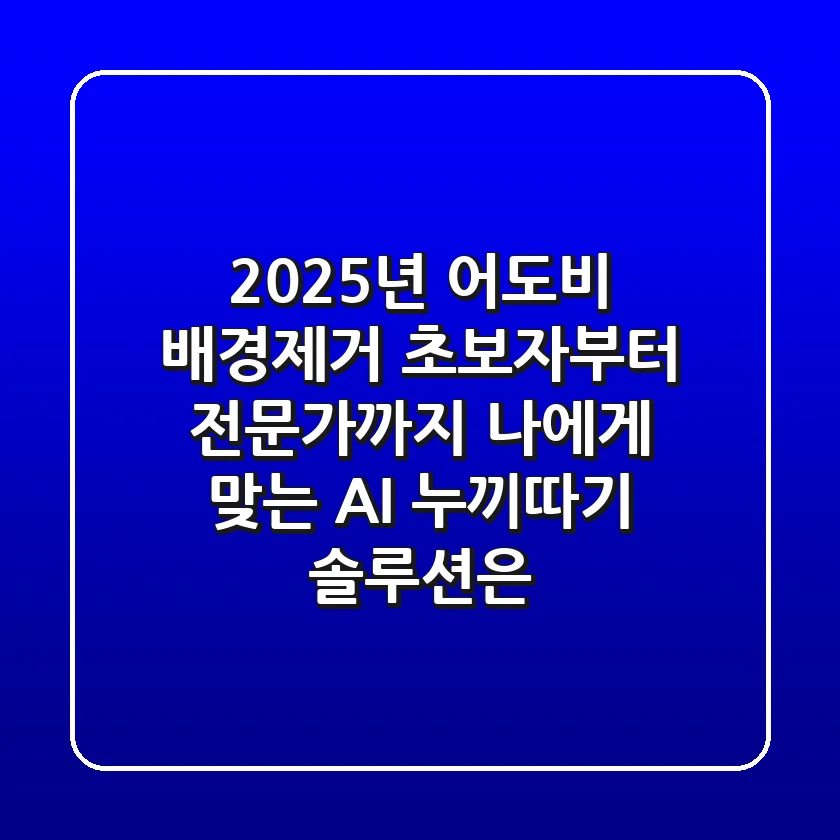 2025년 어도비 배경제거 초보자부터 전문가까지 나에게 맞는 AI 누끼따기 솔루션은